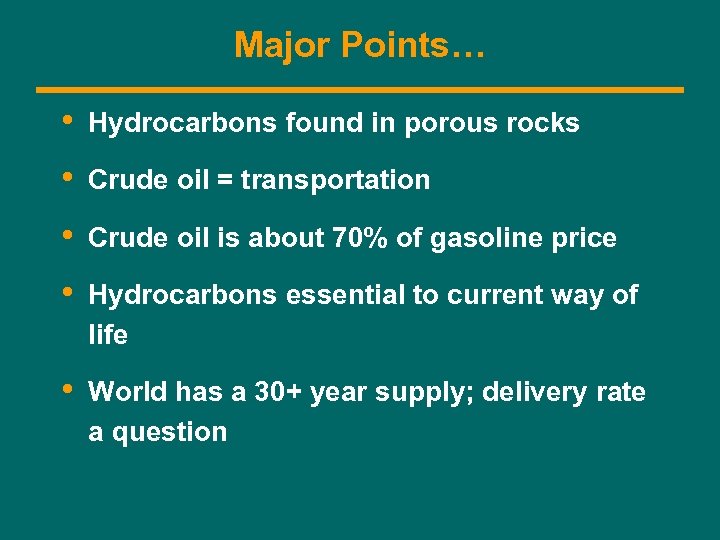 Major Points…

• Hydrocarbons found in porous rocks

• Crude oil = transportation

• Crude oil is about 70% of gasoline price

• Hydrocarbons essential to current way of life

• World has a 30+ year supply; delivery rate a question